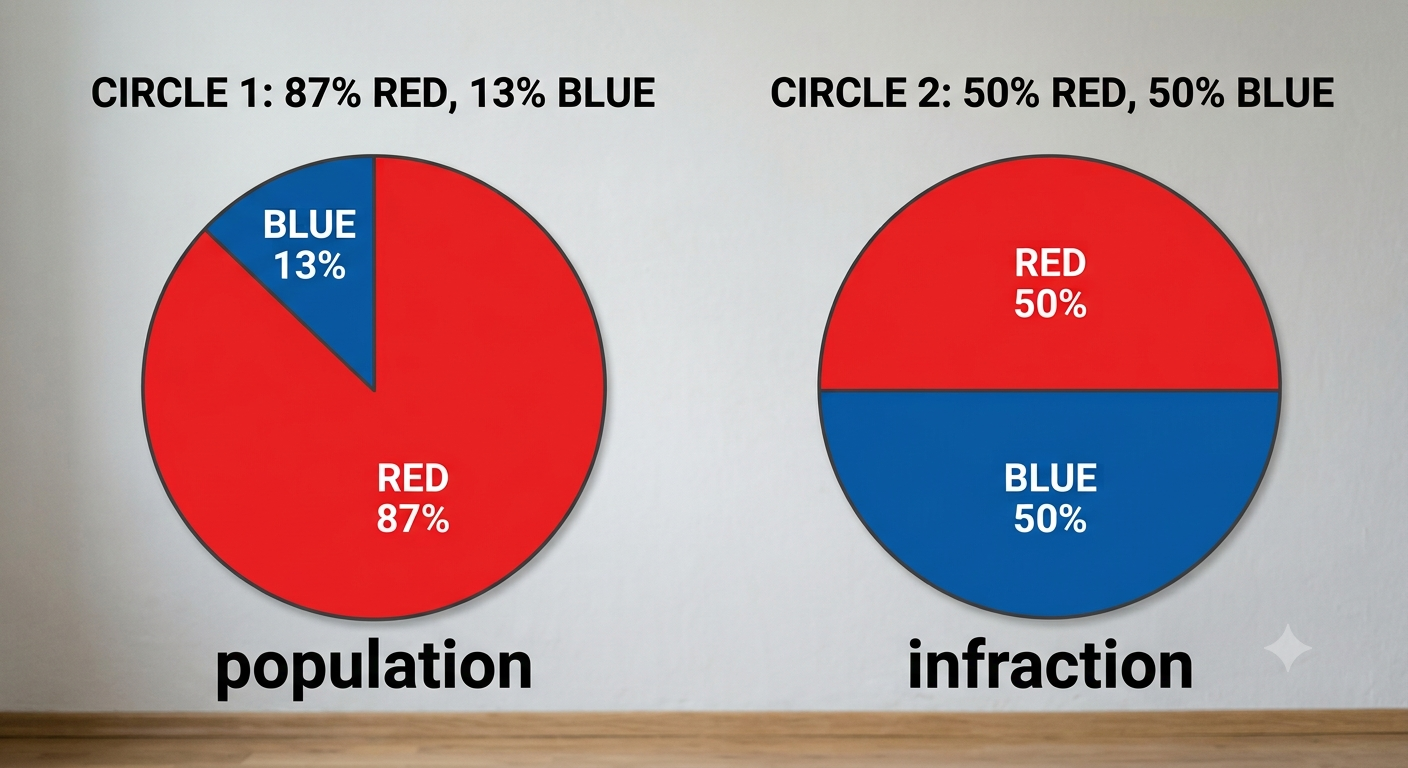 CIRCLE 1: 87% RED, 13% BLUE

BLUE
13%

RED
87%

population

CIRCLE 2: 50% RED, 50% BLUE

RED
50%

BLUE
50%

infraction